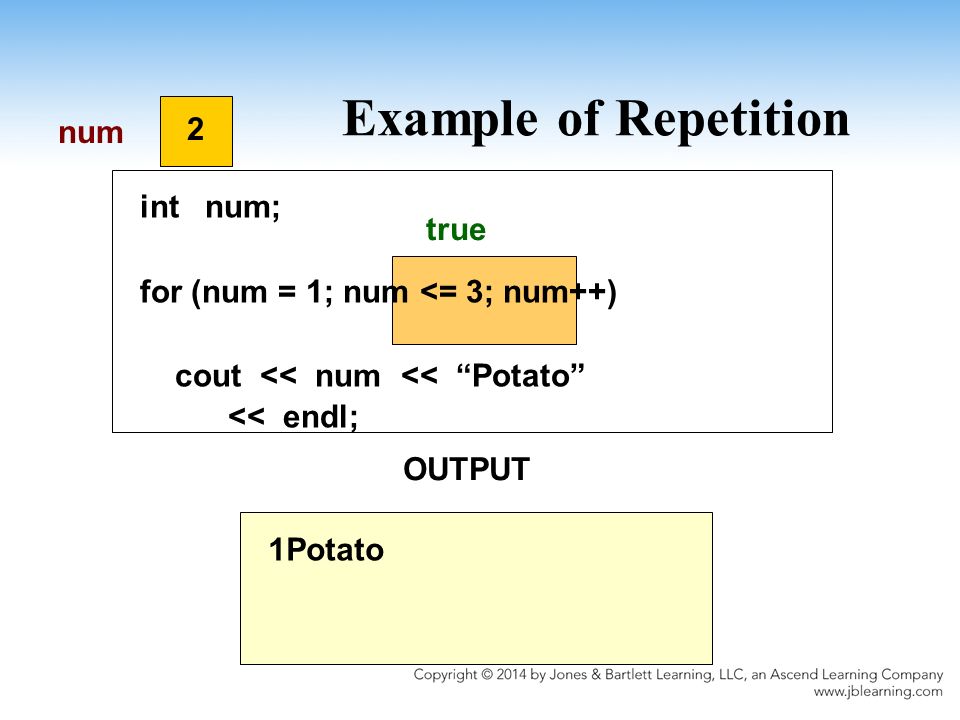 num 2

Example of Repetition

int num;

true

for (num = 1; num <= 3; num++)

cout << num << “Potato”
<< endl;

OUTPUT

1Potato

Copyright © 2014 by Jones & Bartlett Learning, LLC, an Ascend Learning Company
www.jblearning.com